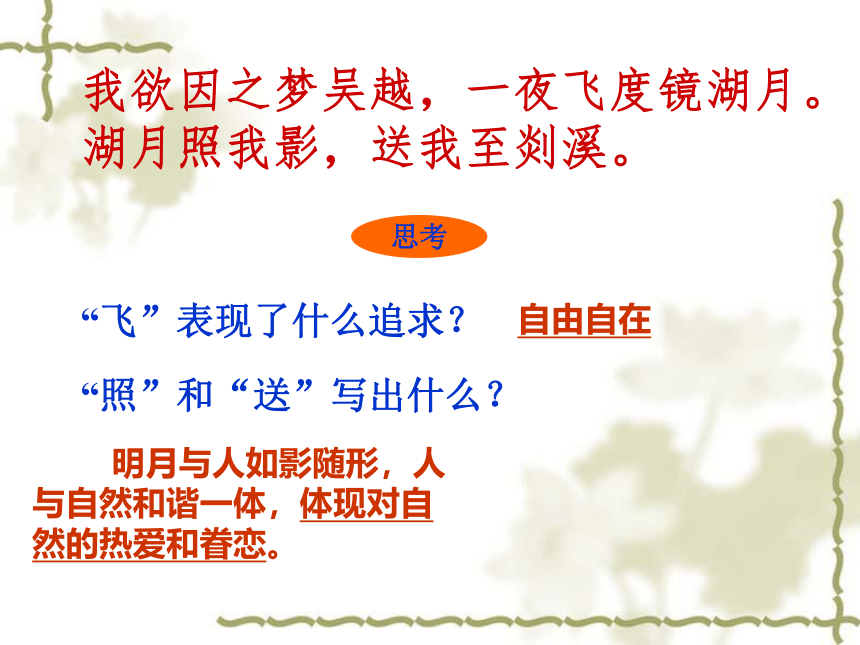 我欲因之梦吴越，一夜飞度镜湖月。湖月照我影，送我至剡溪。

思考

“飞”表现了什么追求？ 自由自在

“照”和“送”写出什么？

明月与人如影随形，人与自然和谐一体，体现对自然的热爱和眷恋。